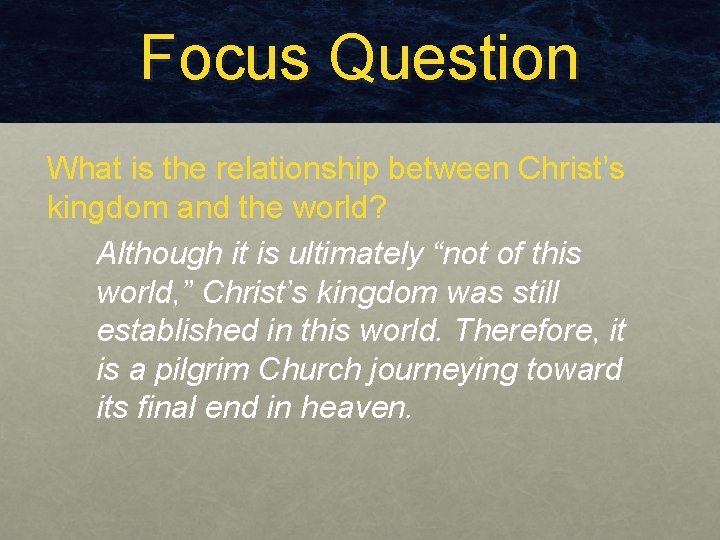 Focus Question

What is the relationship between Christ’s kingdom and the world?

Although it is ultimately “not of this world,” Christ’s kingdom was still established in this world. Therefore, it is a pilgrim Church journeying toward its final end in heaven.